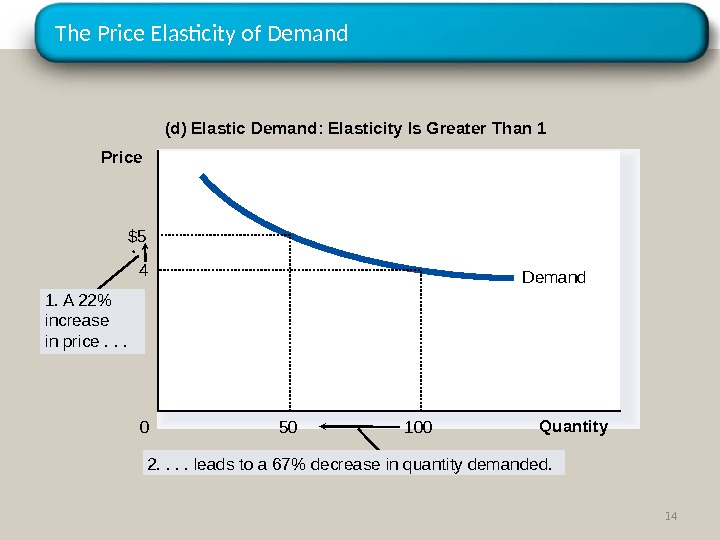 The Price Elasticity of Demand

(d) Elastic Demand: Elasticity Is Greater Than 1

Price

$5

4

Demand

1. A 22% increase in price . . .

0

50

100

Quantity

2. . . . leads to a 67% decrease in quantity demanded.

14